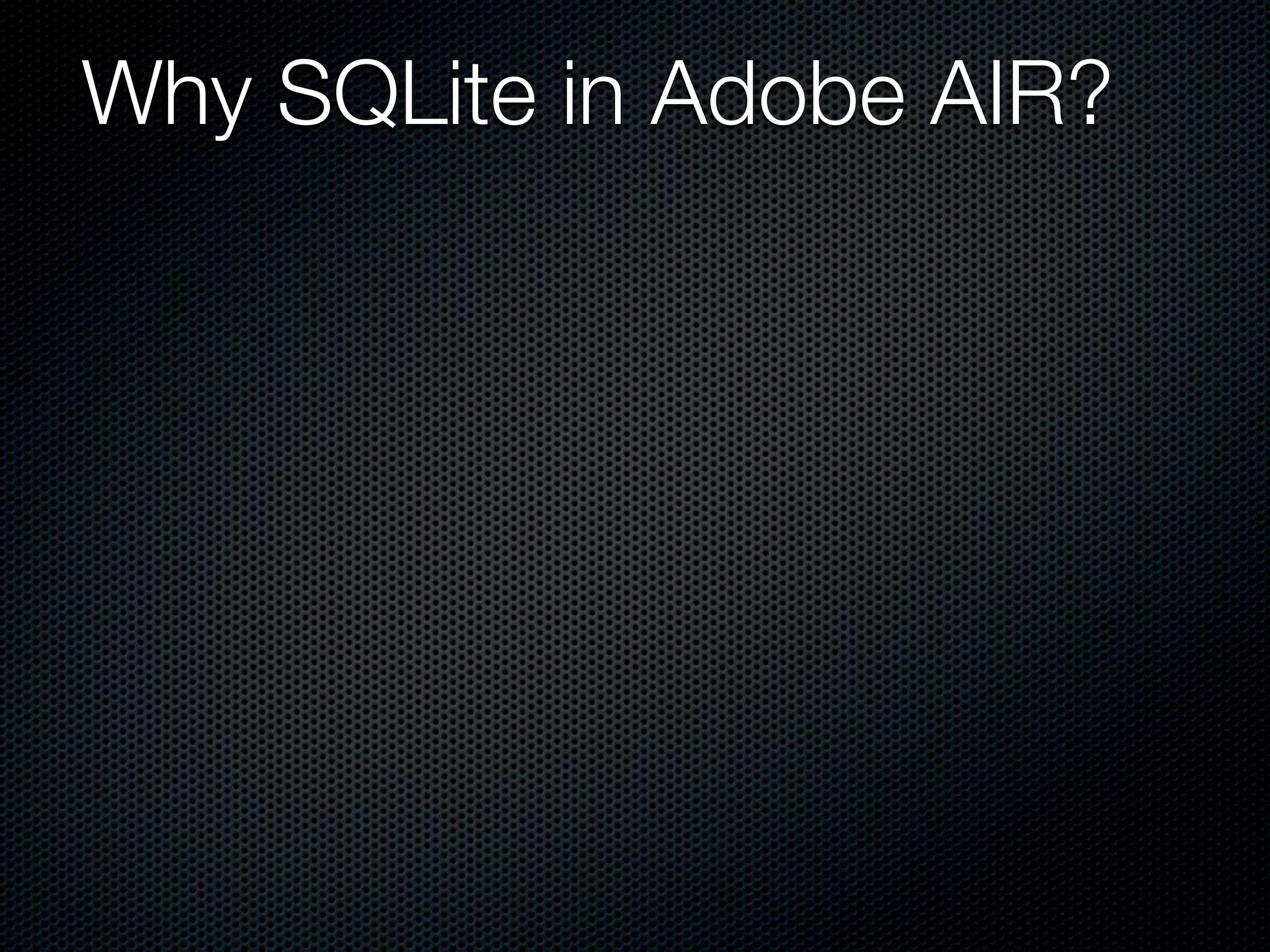 Why SQLite in Adobe AIR?